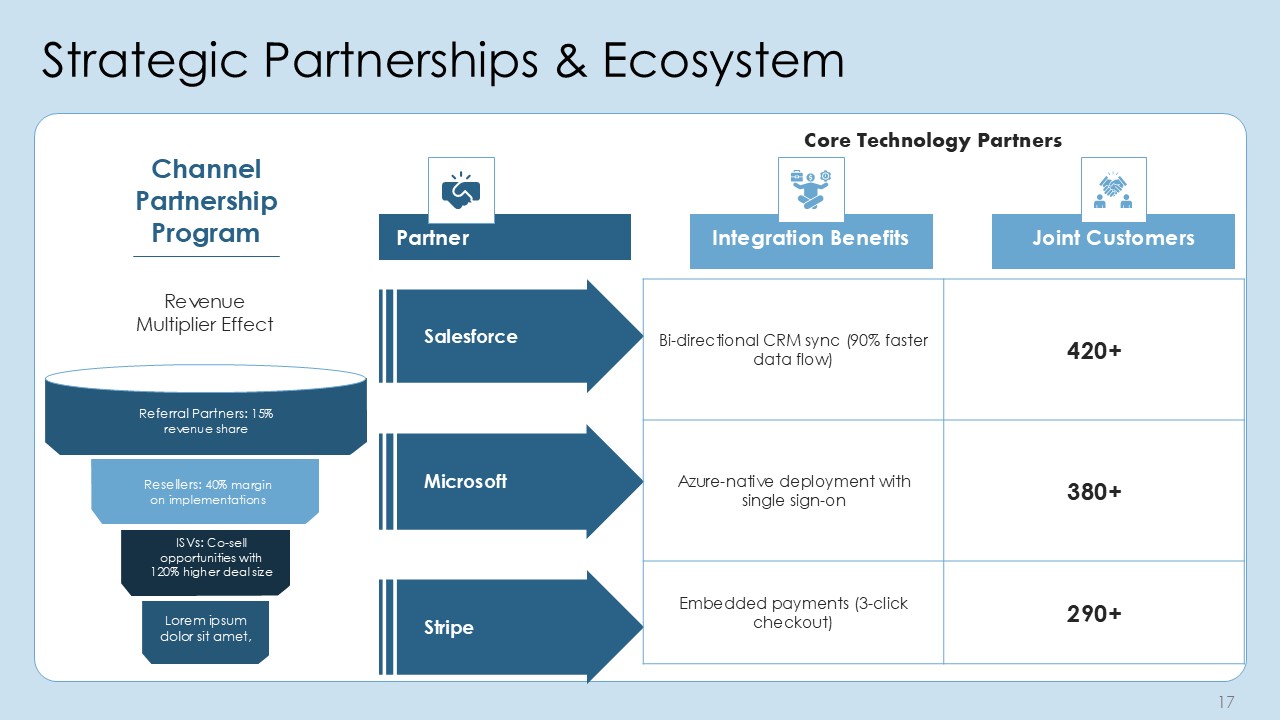 Strategic Partnerships & Ecosystem

Channel Partnership Program

Revenue Multiplier Effect

Referral Partners: 15% revenue share

Resellers: 40% margin on implementations

ISVs: Co-sell opportunities with 120% higher deal size

Lorem ipsum dolor sit amet,

Core Technology Partners

| Partner | Integration Benefits | Joint Customers |
|---|---|---|
| Salesforce | Bi-directional CRM sync (90% faster data flow) | 420+ |
| Microsoft | Azure-native deployment with single sign-on | 380+ |
| Stripe | Embedded payments (3-click checkout) | 290+ |

17